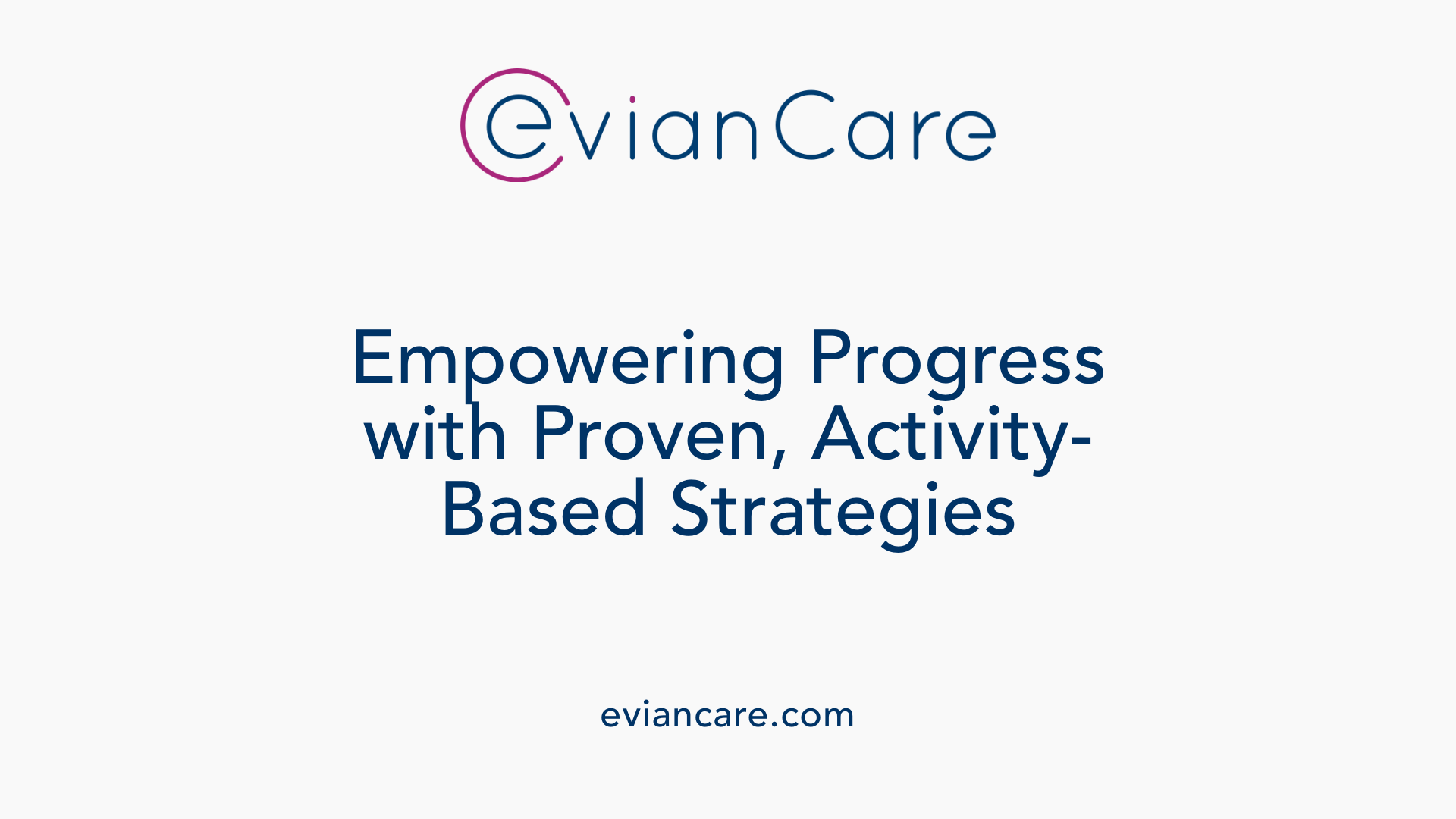 evianCare

Empowering Progress with Proven, Activity-Based Strategies

eviancare.com